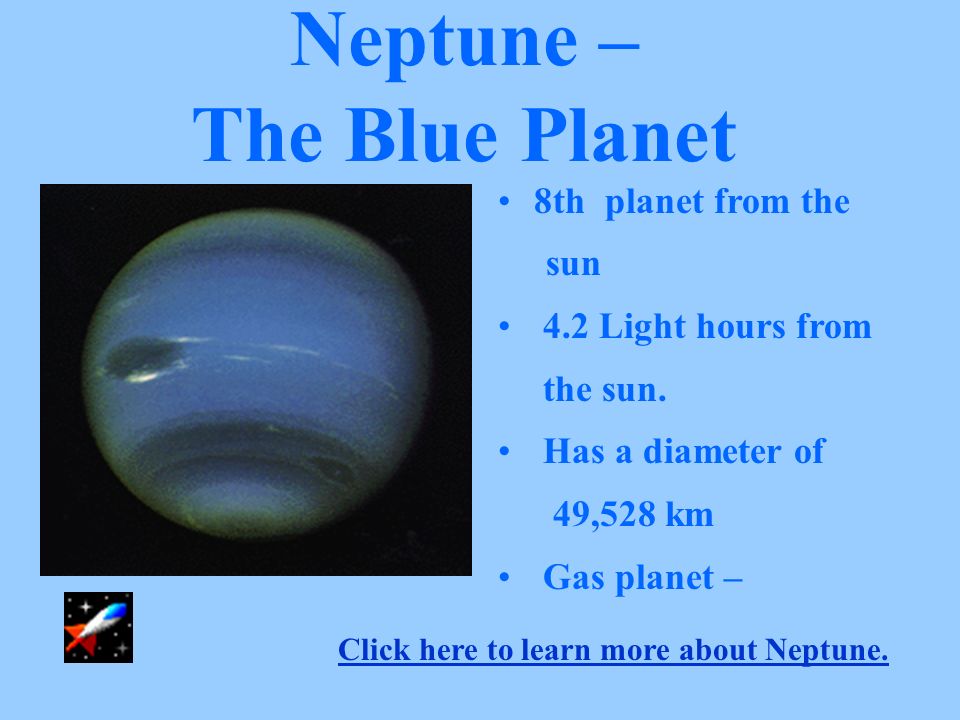 Neptune –
The Blue Planet

• 8th planet from the sun
• 4.2 Light hours from the sun.
• Has a diameter of 49,528 km
• Gas planet –

Click here to learn more about Neptune.